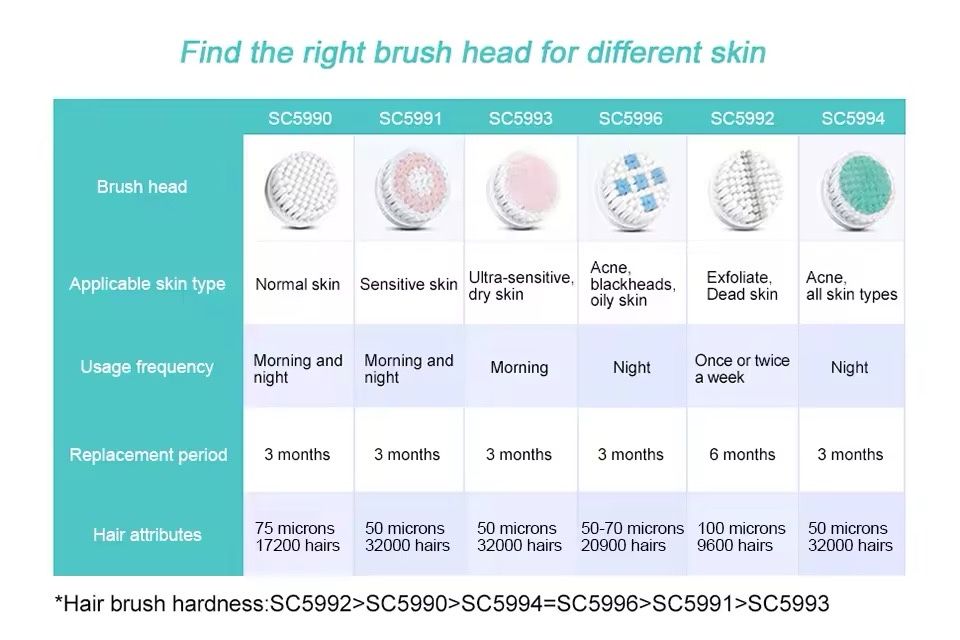 Find the right brush head for different skin

| | SC5990 | SC5991 | SC5993 | SC5996 | SC5992 | SC5994 |
|---|---|---|---|---|---|---|
| Brush head | | | | | | |
| Applicable skin type | Normal skin | Sensitive skin | Ultra-sensitive, dry skin | Acne, blackheads, oily skin | Exfoliate, Dead skin | Acne, all skin types |
| Usage frequency | Morning and night | Morning and night | Morning | Night | Once or twice a week | Night |
| Replacement period | 3 months | 3 months | 3 months | 3 months | 6 months | 3 months |
| Hair attributes | 75 microns 17200 hairs | 50 microns 32000 hairs | 50 microns 32000 hairs | 50-70 microns 20900 hairs | 100 microns 9600 hairs | 50 microns 32000 hairs |

*Hair brush hardness:SC5992>SC5990>SC5994=SC5996>SC5991>SC5993